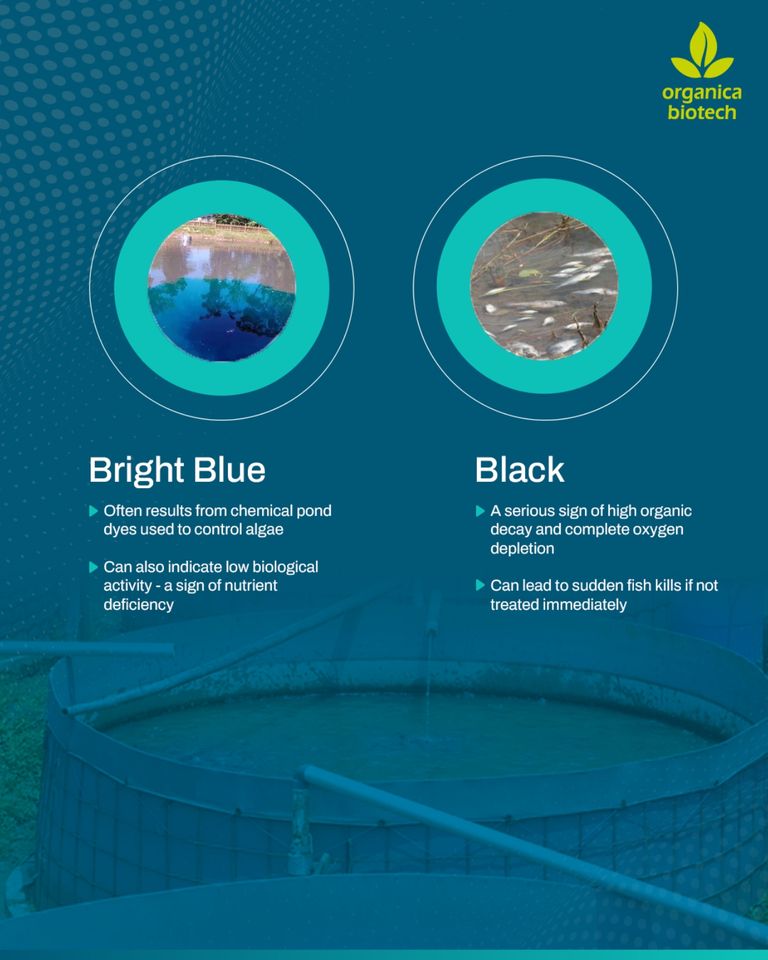 organica biotech

Bright Blue

Often results from chemical pond dyes used to control algae

Can also indicate low biological activity - a sign of nutrient deficiency

Black

A serious sign of high organic decay and complete oxygen depletion

Can lead to sudden fish kills if not treated immediately